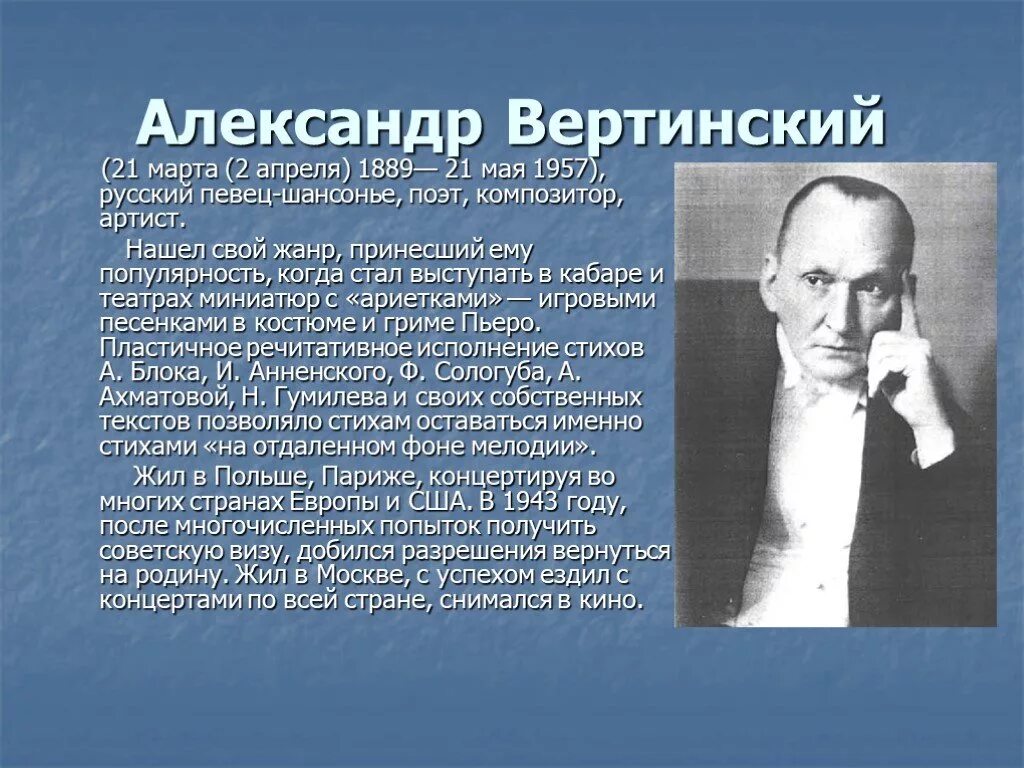 Александр Вертинский

(21 марта (2 апреля) 1889— 21 мая 1957), русский певец-шансонье, поэт, композитор, артист.

Нашел свой жанр, принесший ему популярность, когда стал выступать в кабаре и театрах миниатюр с «ариетками» — игровыми песенками в костюме и гриме Пьеро. Пластичное речитативное исполнение стихов А. Блока, И. Анненского, Ф. Сологуба, А. Ахматовой, Н. Гумилева и своих собственных текстов позволяло стихам оставаться именно стихами «на отдаленном фоне мелодии».

Жил в Польше, Париже, концертируя во многих странах Европы и США. В 1943 году, после многочисленных попыток получить советскую визу, добился разрешения вернуться на родину. Жил в Москве, с успехом ездил с концертами по всей стране, снимался в кино.